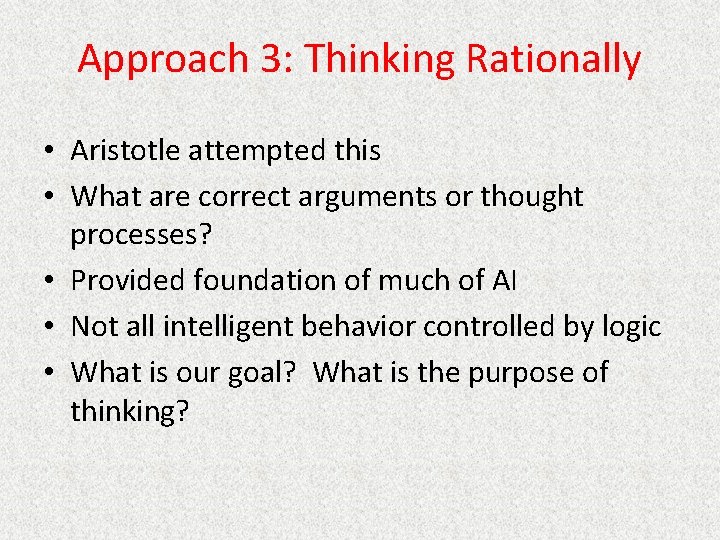 Approach 3: Thinking Rationally

• Aristotle attempted this
• What are correct arguments or thought processes?
• Provided foundation of much of AI
• Not all intelligent behavior controlled by logic
• What is our goal? What is the purpose of thinking?